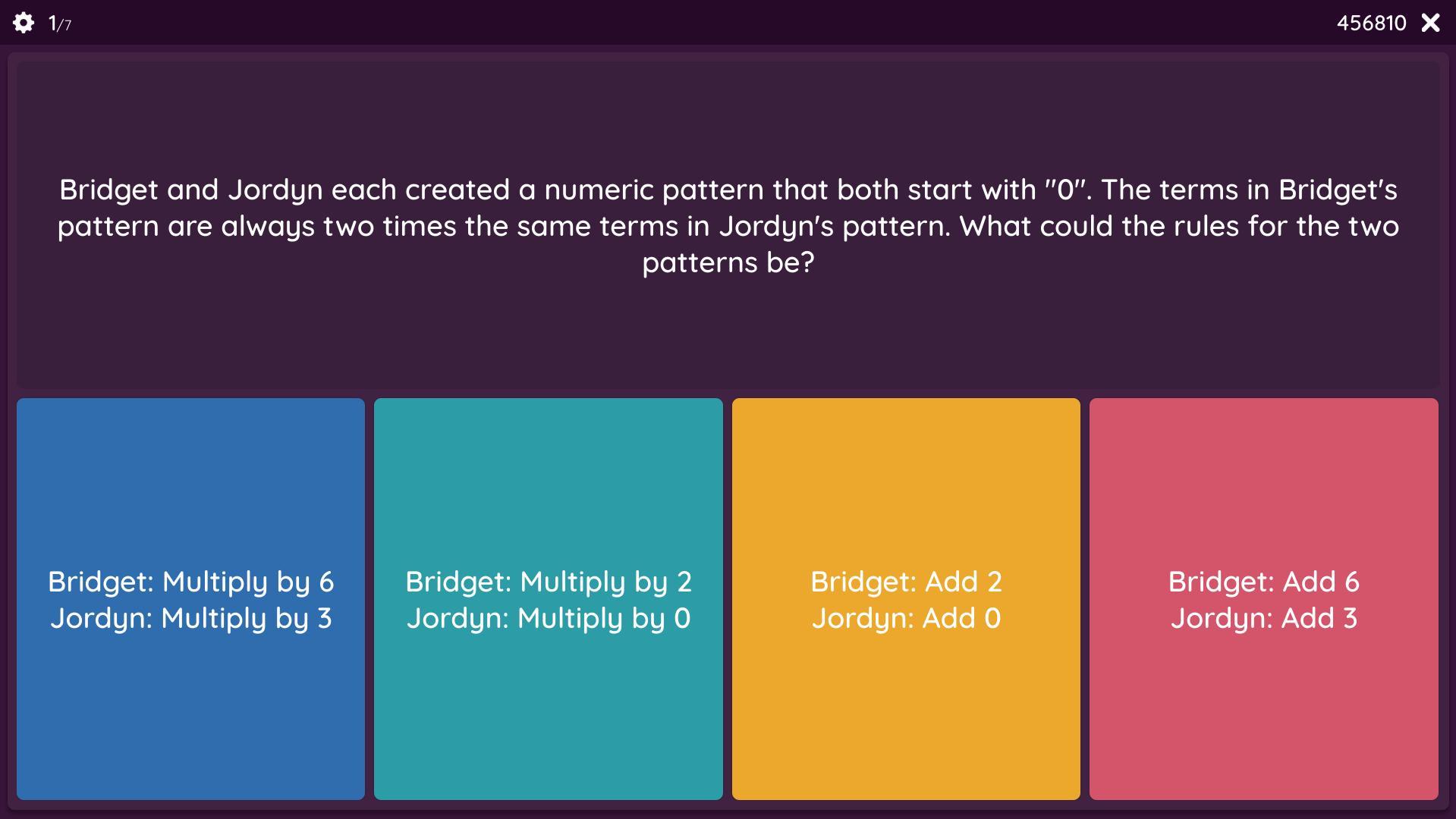 1/7

456810

Bridget and Jordyn each created a numeric pattern that both start with "0". The terms in Bridget's pattern are always two times the same terms in Jordyn's pattern. What could the rules for the two patterns be?

Bridget: Multiply by 6
Jordyn: Multiply by 3

Bridget: Multiply by 2
Jordyn: Multiply by 0

Bridget: Add 2
Jordyn: Add 0

Bridget: Add 6
Jordyn: Add 3